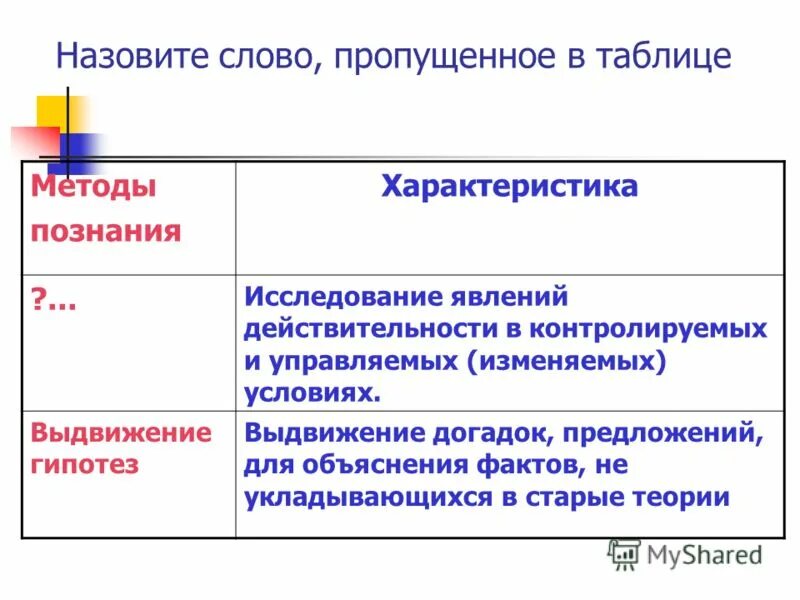 Назовите слово, пропущенное в таблице

| Методы познания | Характеристика |
|---|---|
| ?... | Исследование явлений действительности в контролируемых и управляемых (изменяемых) условиях. |
| Выдвижение гипотез | Выдвижение догадок, предложений, для объяснения фактов, не укладывающихся в старые теории |

MyShared